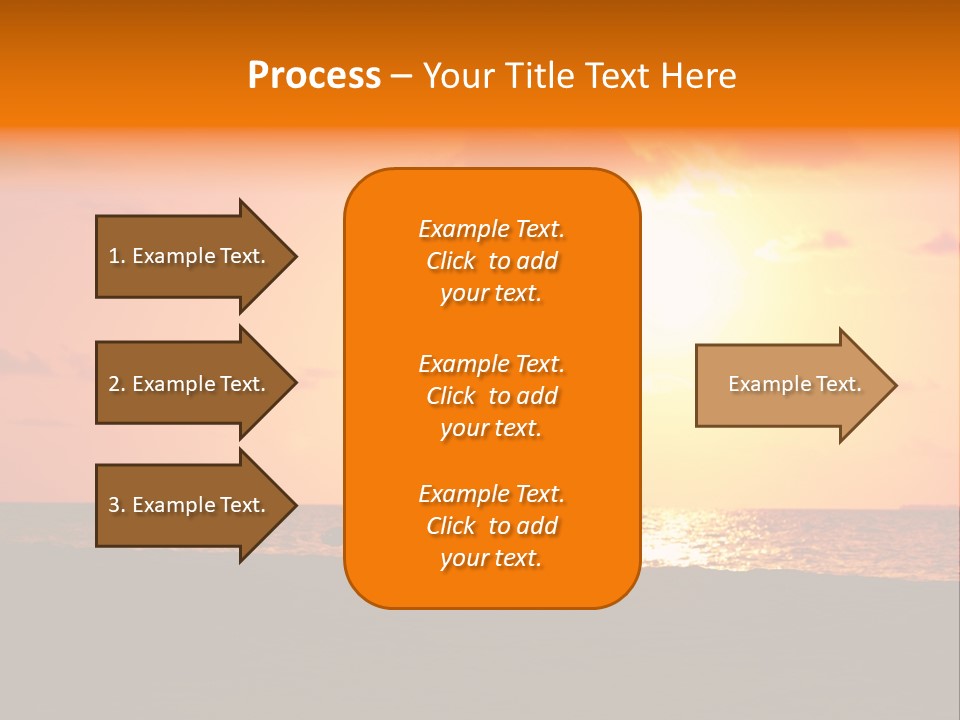 Process – Your Title Text Here

1. Example Text.

2. Example Text.

3. Example Text.

Example Text. Click to add your text.

Example Text. Click to add your text.

Example Text. Click to add your text.

Example Text.